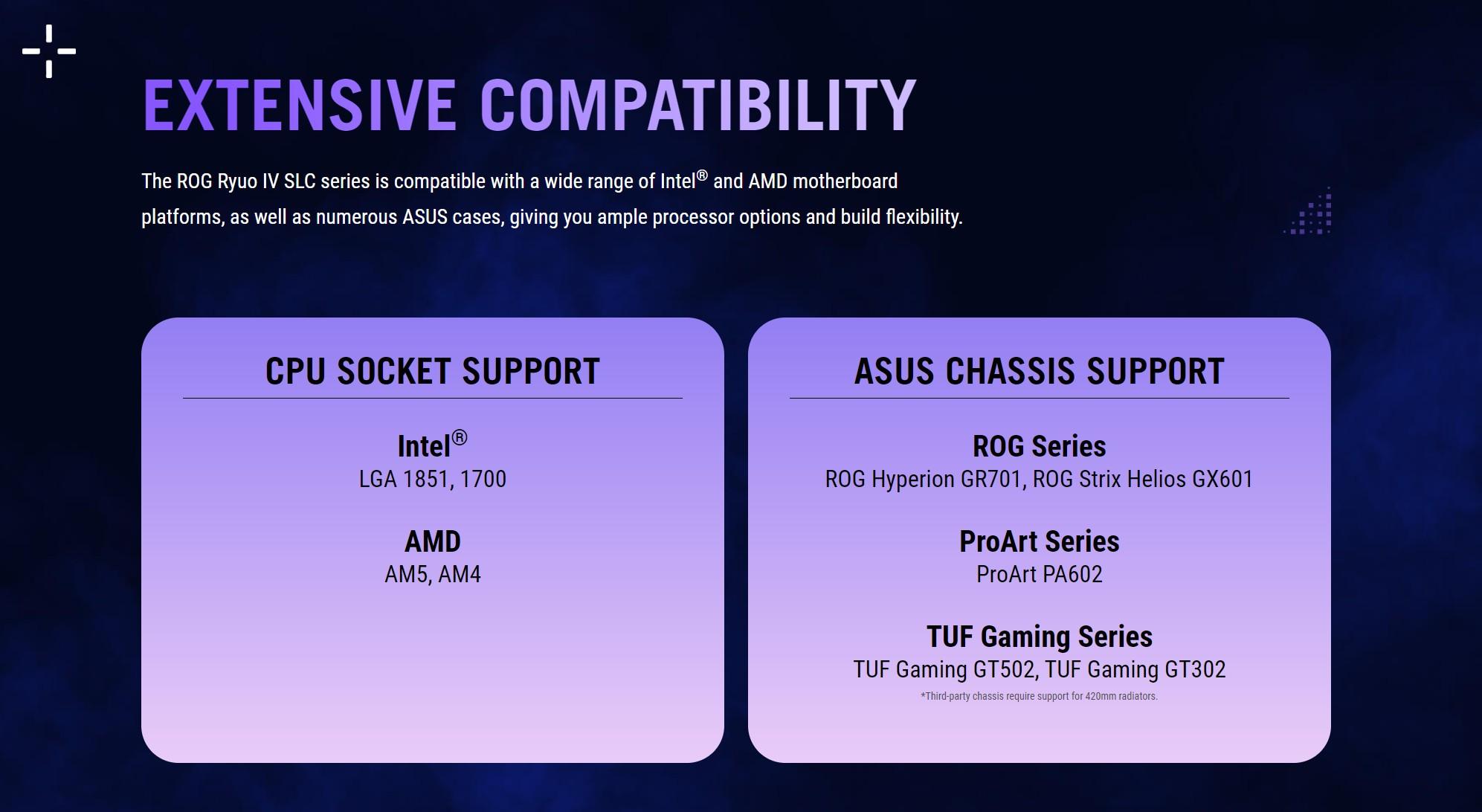 EXTENSIVE COMPATIBILITY

The ROG Ryuo IV SLC series is compatible with a wide range of Intel® and AMD motherboard platforms, as well as numerous ASUS cases, giving you ample processor options and build flexibility.

CPU SOCKET SUPPORT

Intel®
LGA 1851, 1700

AMD
AM5, AM4

ASUS CHASSIS SUPPORT

ROG Series
ROG Hyperion GR701, ROG Strix Helios GX601

ProArt Series
ProArt PA602

TUF Gaming Series
TUF Gaming GT502, TUF Gaming GT302

*Third-party chassis require support for 420mm radiators.